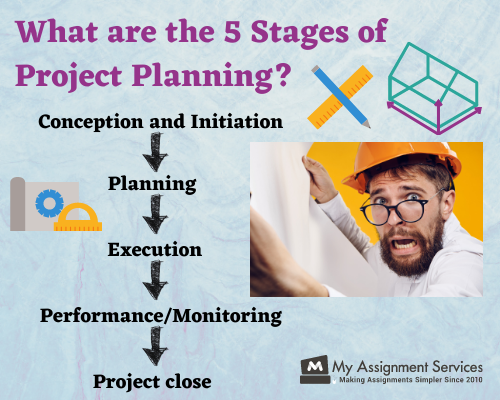 What are the 5 Stages of Project Planning?

Conception and Initiation

Planning

Execution

Performance/Monitoring

Project close

My Assignment Services
Making Assignments Simpler Since 2010